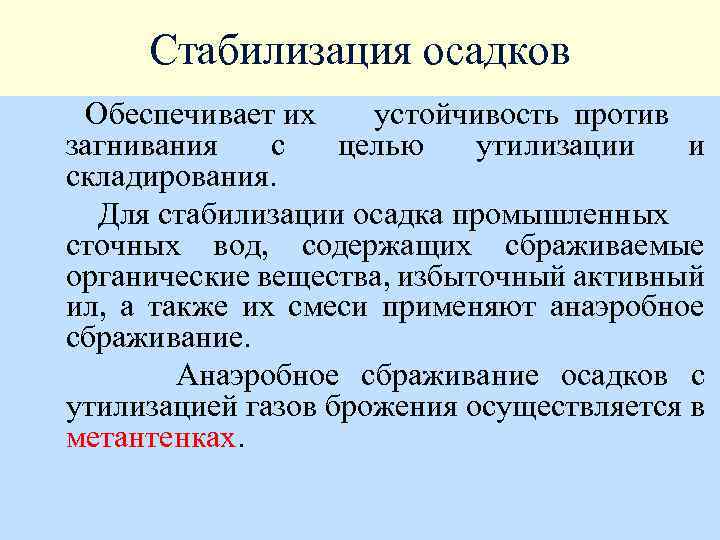 Стабилизация осадков

Обеспечивает их устойчивость против загнивания с целью утилизации и складирования.

Для стабилизации осадка промышленных сточных вод, содержащих сбраживаемые органические вещества, избыточный активный ил, а также их смеси применяют анаэробное сбраживание.

Анаэробное сбраживание осадков с утилизацией газов брожения осуществляется в метантенках.